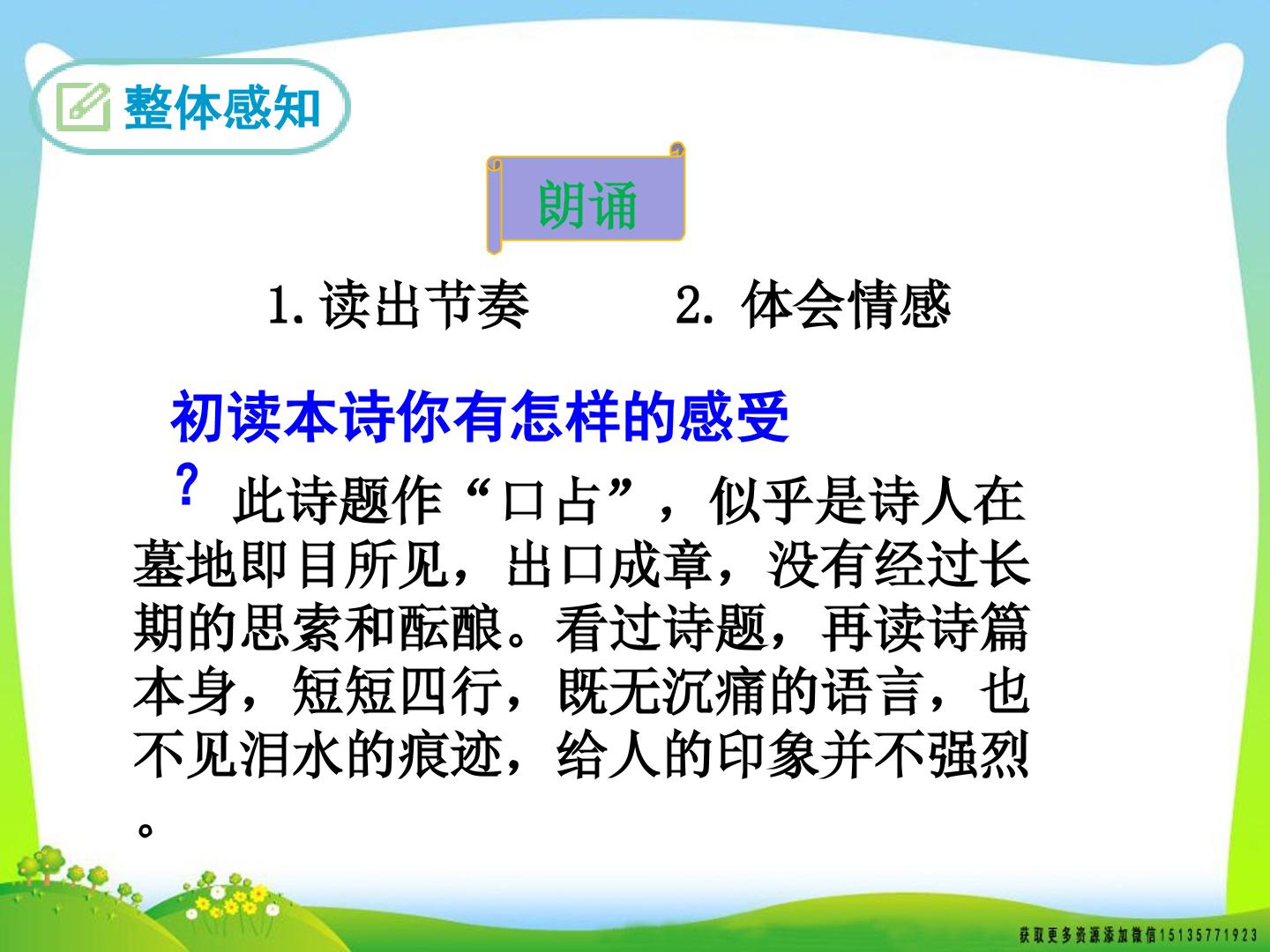 整体感知

朗诵

1.读出节奏 2.体会情感

初读本诗你有怎样的感受？

此诗题作“口占”，似乎是诗人在墓地即目所见，出口成章，没有经过长期的思索和酝酿。看过诗题，再读诗篇本身，短短四行，既无沉痛的语言，也不见泪水的痕迹，给人的印象并不强烈。

获取更多资源添加微信15135771923